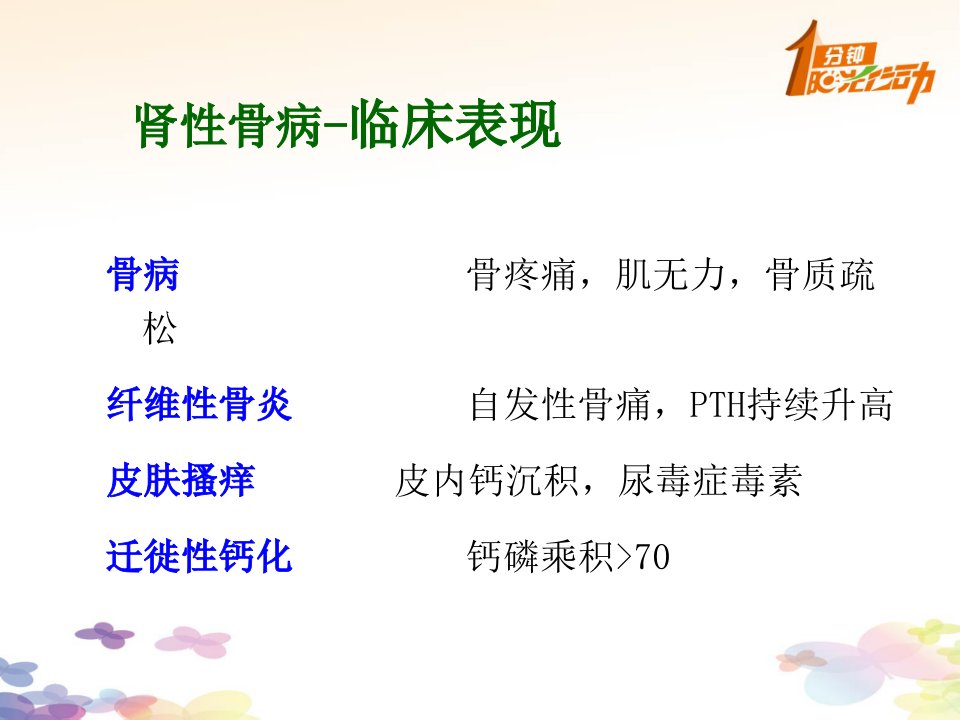 1分钟阳光行动

肾性骨病-临床表现

骨病 骨疼痛，肌无力，骨质疏松

纤维性骨炎 自发性骨痛，PTH持续升高

皮肤搔痒 皮内钙沉积，尿毒症毒素

迁徙性钙化 钙磷乘积>70